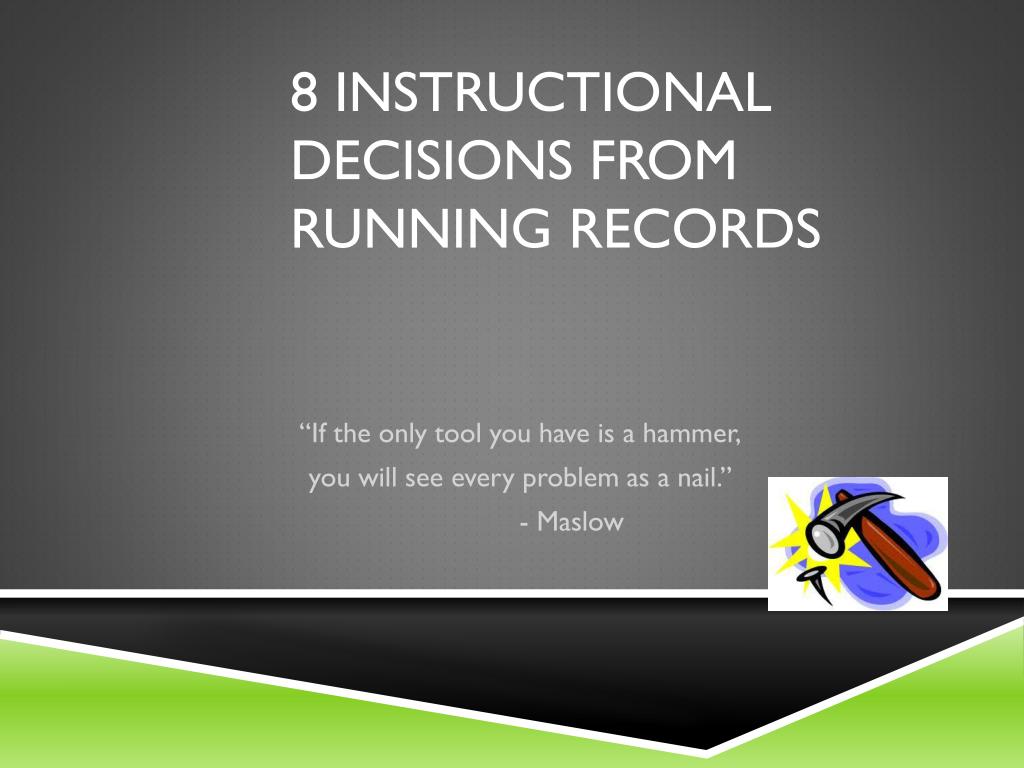 8 INSTRUCTIONAL DECISIONS FROM RUNNING RECORDS

“If the only tool you have is a hammer, you will see every problem as a nail.”
- Maslow